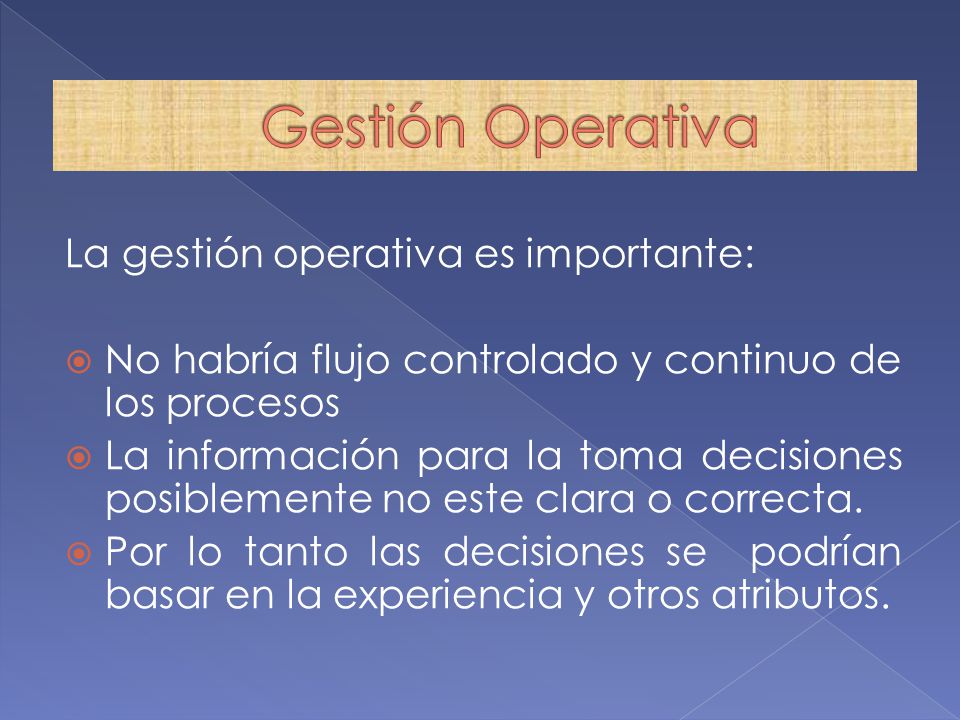 Gestión Operativa

La gestión operativa es importante:

No habría flujo controlado y continuo de los procesos
La información para la toma decisiones posiblemente no este clara o correcta.
Por lo tanto las decisiones se podrían basar en la experiencia y otros atributos.